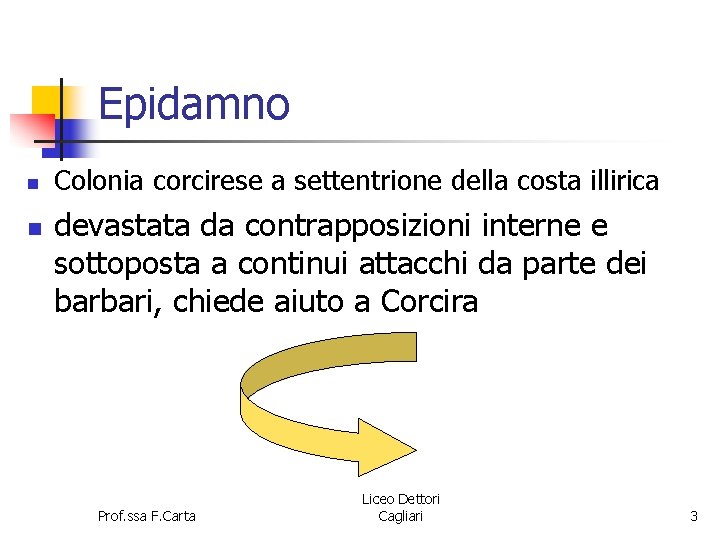 Epidamno

- Colonia corcirese a settentrione della costa illirica
- devastata da contrapposizioni interne e sottoposta a continui attacchi da parte dei barbari, chiede aiuto a Corcira

Prof.ssa F.Carta

Liceo Dettori
Cagliari

3